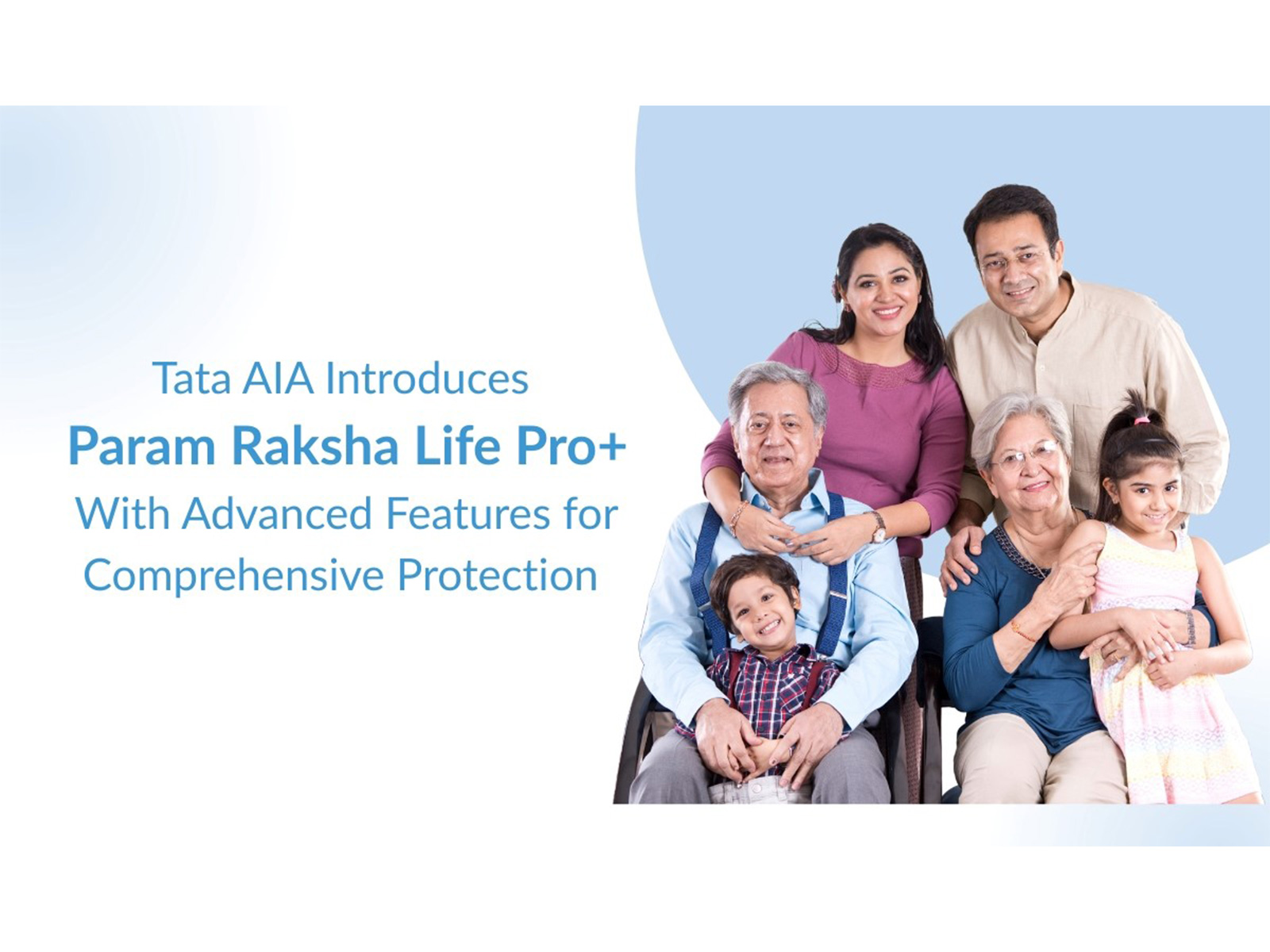 Tata AIA Introduces
Param Raksha Life Pro+
With Advanced Features for
Comprehensive Protection